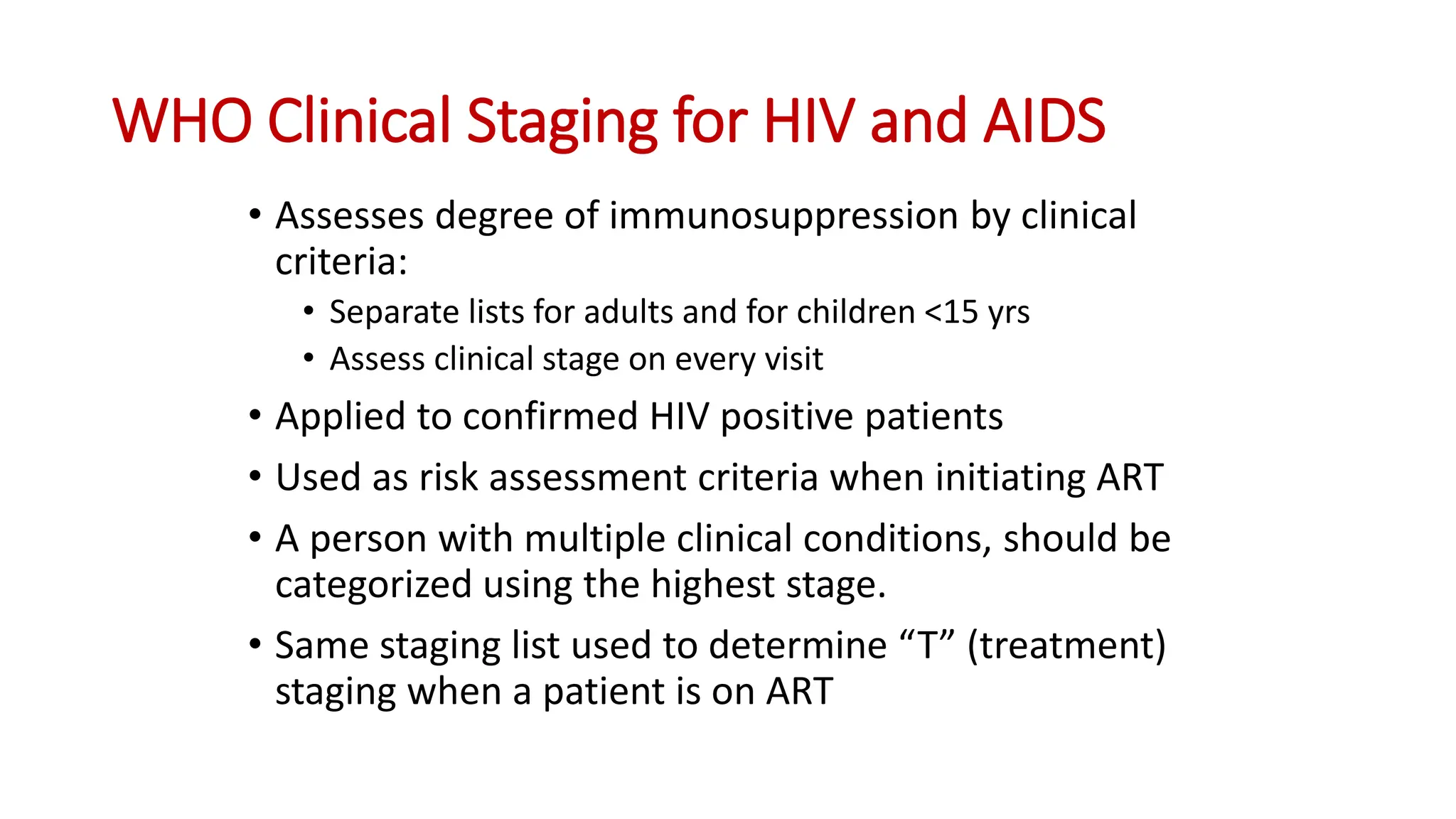 WHO Clinical Staging for HIV and AIDS

• Assesses degree of immunosuppression by clinical criteria:
  • Separate lists for adults and for children <15 yrs
  • Assess clinical stage on every visit
• Applied to confirmed HIV positive patients
• Used as risk assessment criteria when initiating ART
• A person with multiple clinical conditions, should be categorized using the highest stage.
• Same staging list used to determine “T” (treatment) staging when a patient is on ART